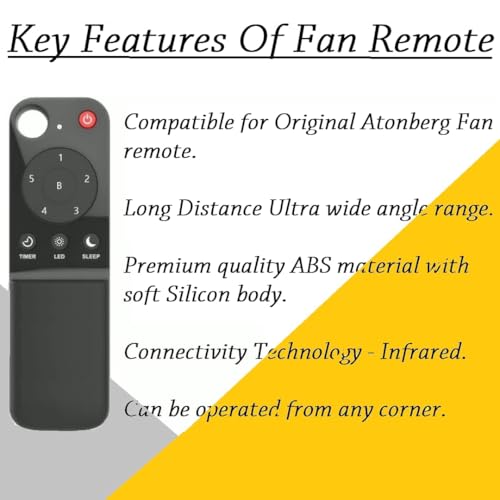 Key Features Of Fan Remote

1
5 B 2
4 3
TIMER LED SLEEP

Compatible for Original Atonberg Fan remote.

Long Distance Ultra wide angle range.

Premium quality ABS material with soft Silicon body.

Connectivity Technology - Infrared.

Can be operated from any corner.